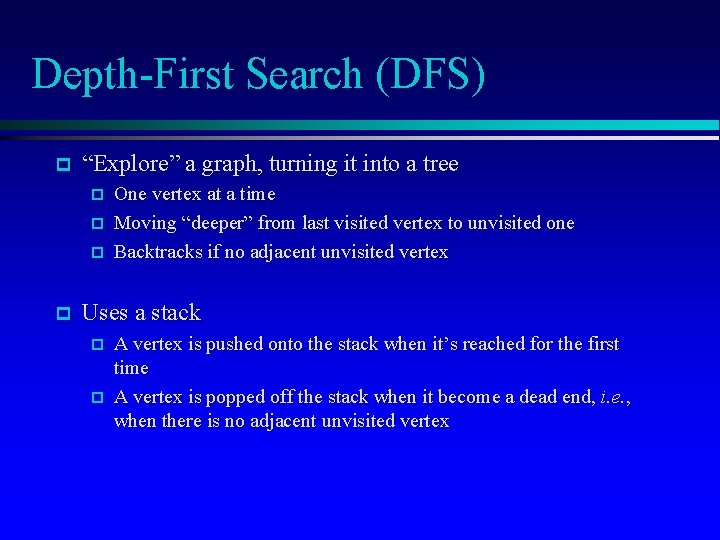 Depth-First Search (DFS)

“Explore” a graph, turning it into a tree

One vertex at a time

Moving “deeper” from last visited vertex to unvisited one

Backtracks if no adjacent unvisited vertex

Uses a stack

A vertex is pushed onto the stack when it’s reached for the first time

A vertex is popped off the stack when it become a dead end, i.e., when there is no adjacent unvisited vertex